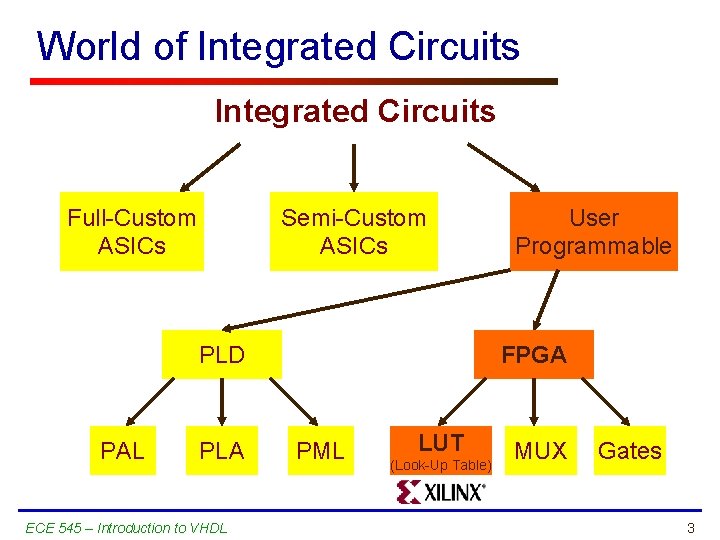 World of Integrated Circuits

Integrated Circuits

Full-Custom ASICs

Semi-Custom ASICs

User Programmable

PLD

FPGA

PAL

PLA

PML

LUT (Look-Up Table)

MUX

Gates

XILINX®

ECE 545 – Introduction to VHDL

3